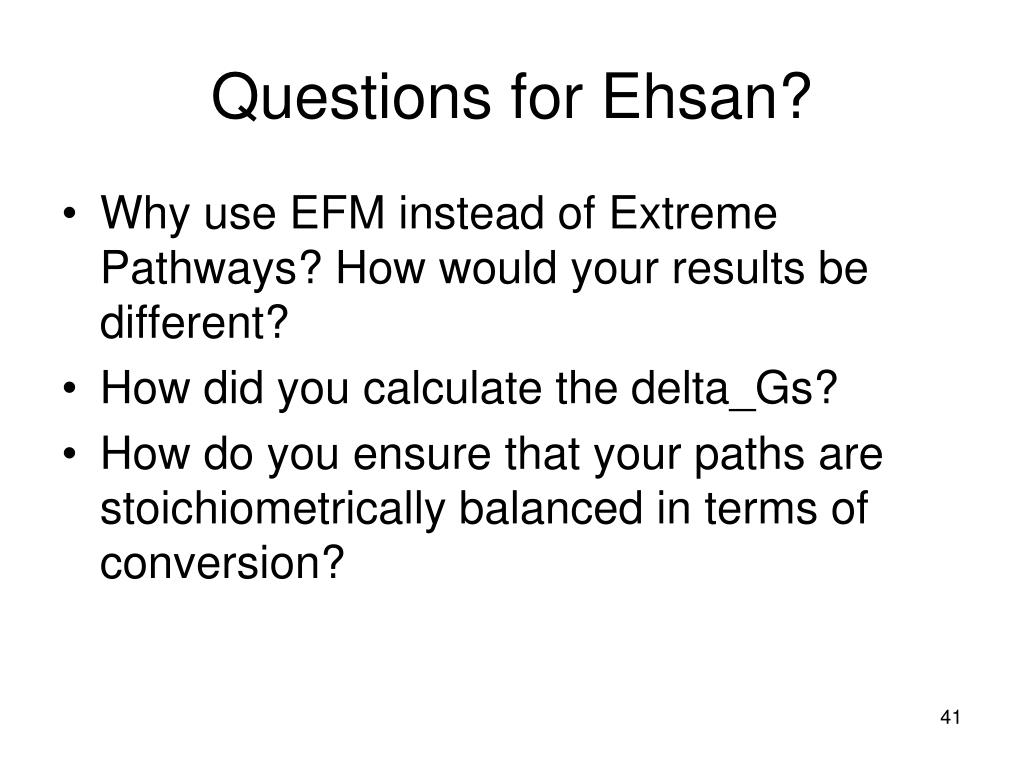 Questions for Ehsan?

• Why use EFM instead of Extreme Pathways? How would your results be different?
• How did you calculate the delta_Gs?
• How do you ensure that your paths are stoichiometrically balanced in terms of conversion?

41